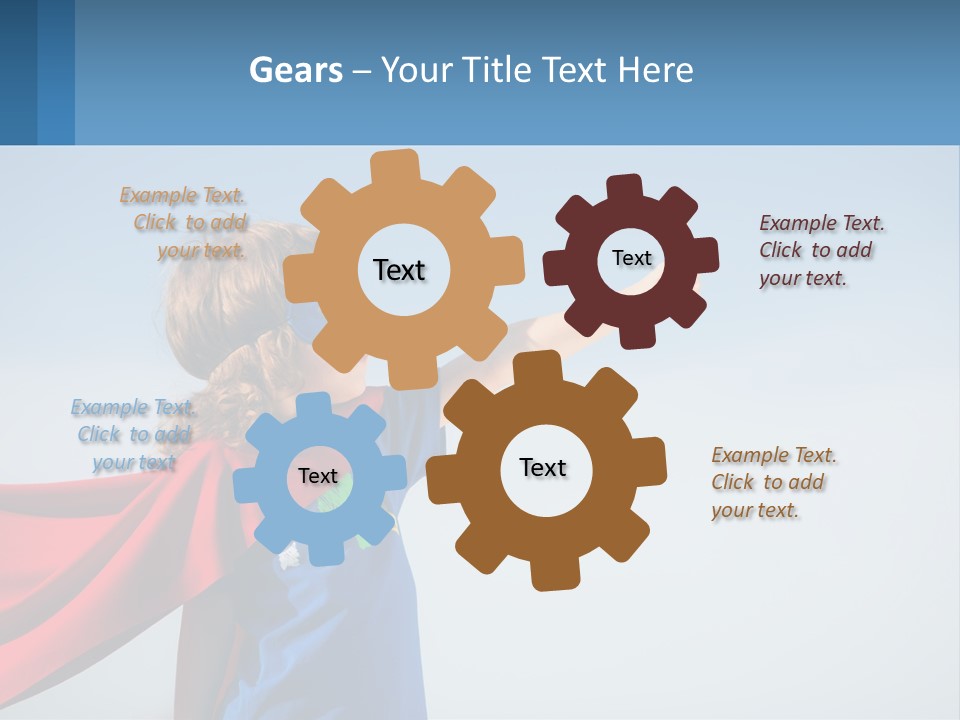 Gears – Your Title Text Here

Example Text.
Click to add
your text.

Text

Text

Example Text.
Click to add
your text.

Example Text.
Click to add
your text

Text

Text

Example Text.
Click to add
your text.